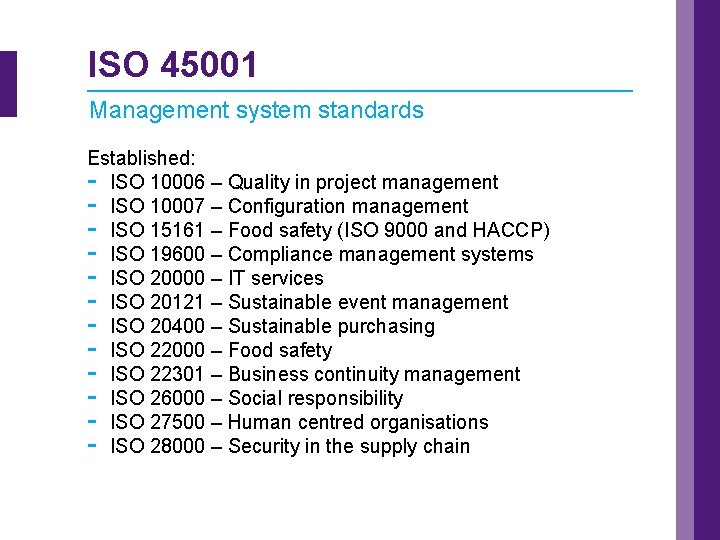 ISO 45001

Management system standards

Established:
- ISO 10006 – Quality in project management
- ISO 10007 – Configuration management
- ISO 15161 – Food safety (ISO 9000 and HACCP)
- ISO 19600 – Compliance management systems
- ISO 20000 – IT services
- ISO 20121 – Sustainable event management
- ISO 20400 – Sustainable purchasing
- ISO 22000 – Food safety
- ISO 22301 – Business continuity management
- ISO 26000 – Social responsibility
- ISO 27500 – Human centred organisations
- ISO 28000 – Security in the supply chain